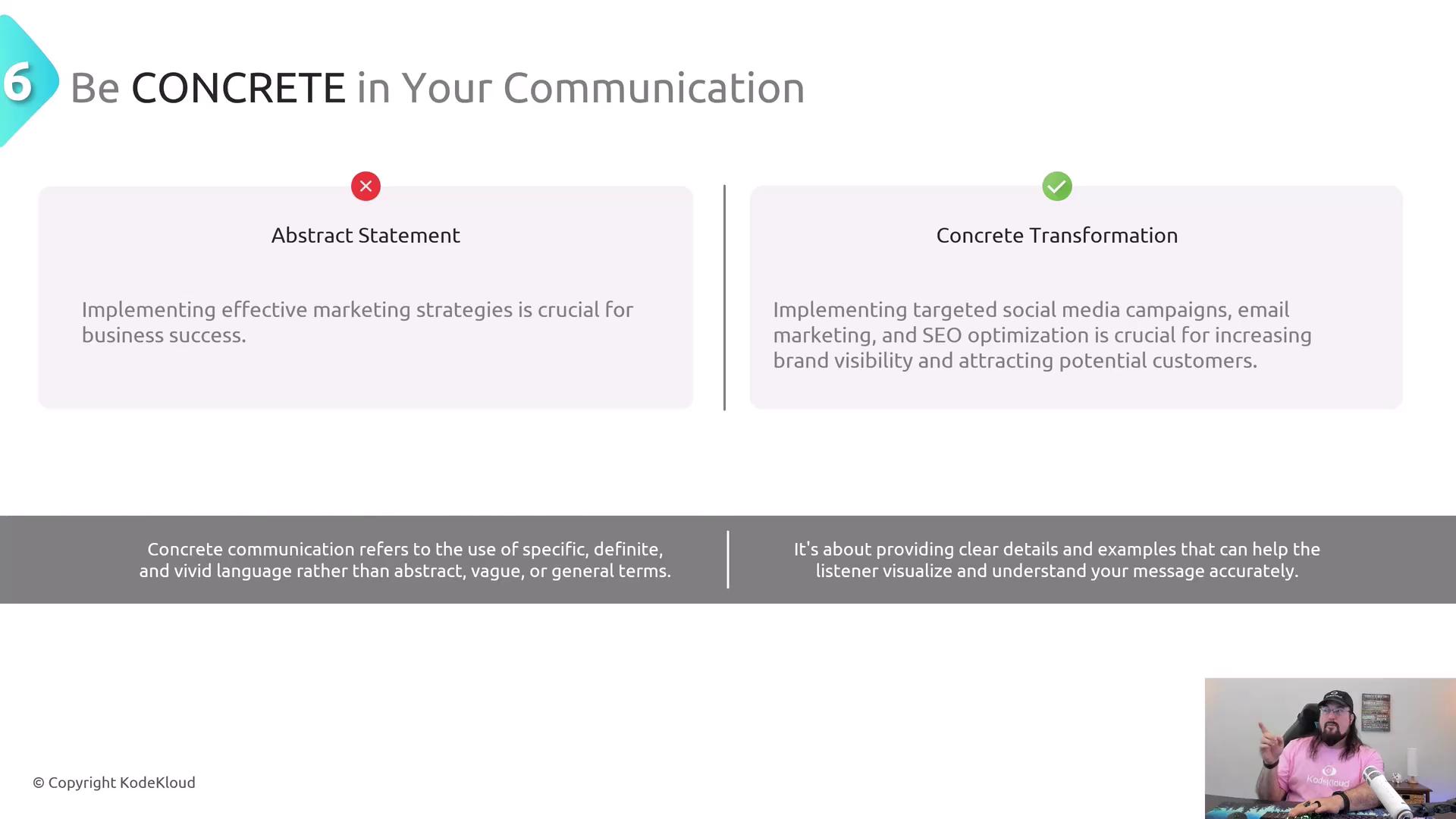 6 Be CONCRETE in Your Communication

Abstract Statement

Implementing effective marketing strategies is crucial for business success.

Concrete Transformation

Implementing targeted social media campaigns, email marketing, and SEO optimization is crucial for increasing brand visibility and attracting potential customers.

Concrete communication refers to the use of specific, definite, and vivid language rather than abstract, vague, or general terms.

It's about providing clear details and examples that can help the listener visualize and understand your message accurately.

© Copyright KodeKloud

KodeKloud